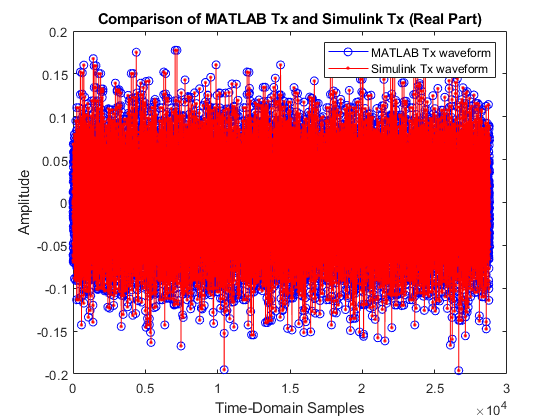 Comparison of MATLAB Tx and Simulink Tx (Real Part)

MATLAB Tx waveform
Simulink Tx waveform

Amplitude

0.2
0.15
0.1
0.05
0
-0.05
-0.1
-0.15
-0.2

0
0.5
1
1.5
2
2.5
3

Time-Domain Samples

$\times 10^4$